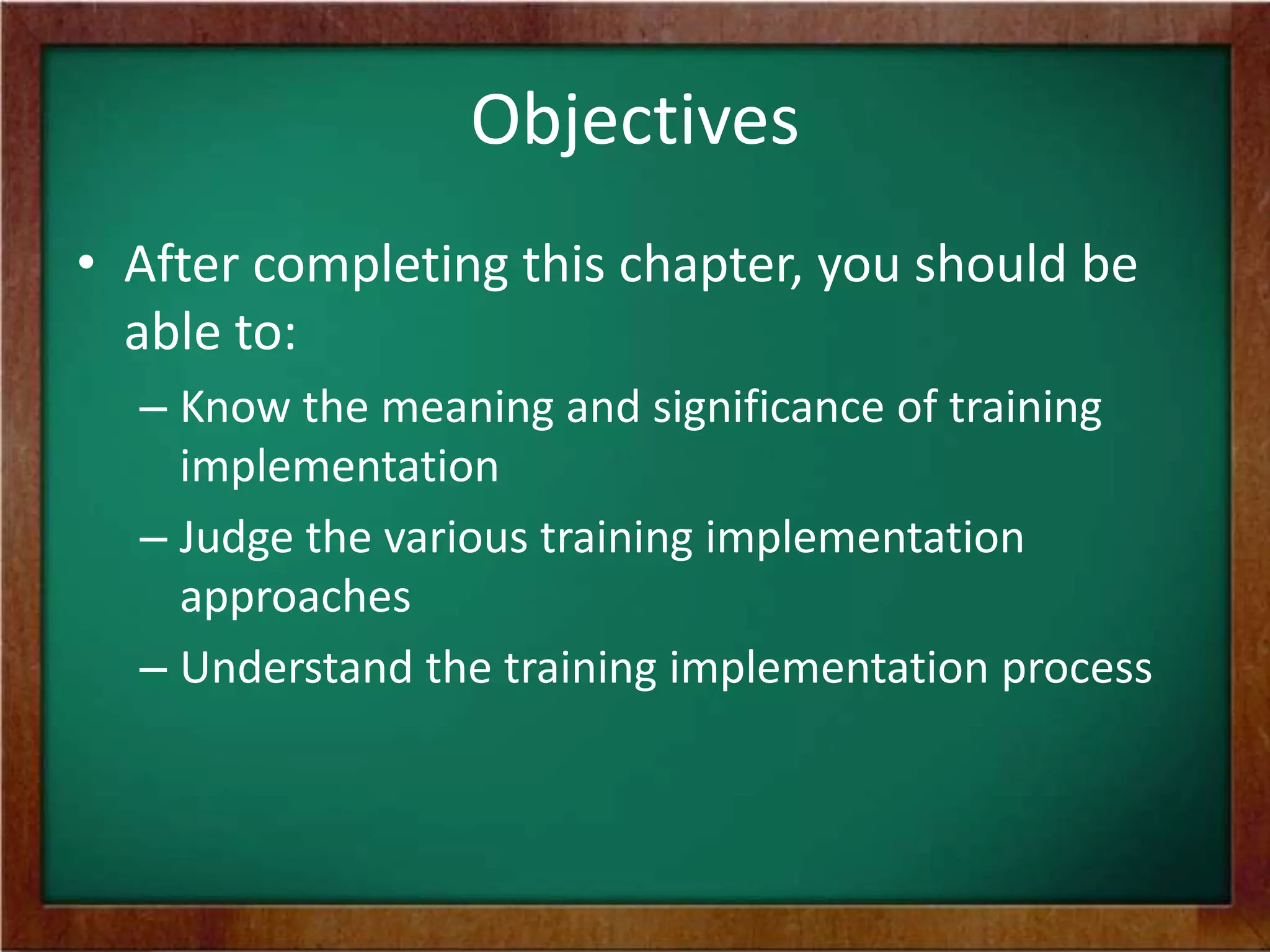 Objectives

• After completing this chapter, you should be able to:

– Know the meaning and significance of training implementation

– Judge the various training implementation approaches

– Understand the training implementation process